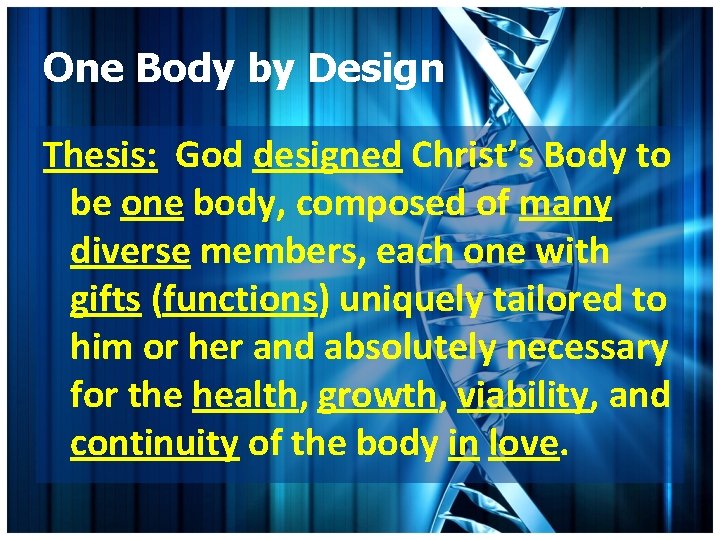 One Body by Design

Thesis: God designed Christ's Body to be one body, composed of many diverse members, each one with gifts (functions) uniquely tailored to him or her and absolutely necessary for the health, growth, viability, and continuity of the body in love.